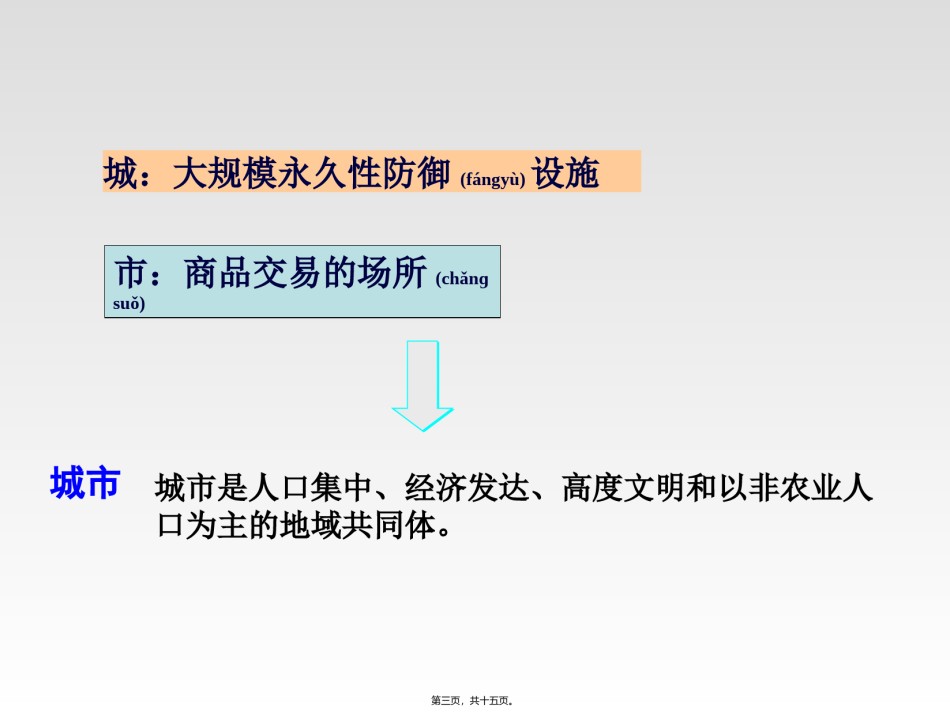 城：大规模永久性防御 (fángyù) 设施

市：商品交易的场所 (chǎng suǒ)

城市

城市是人口集中、经济发达、高度文明和以非农业人口为主的地域共同体。

第三页，共十五页。